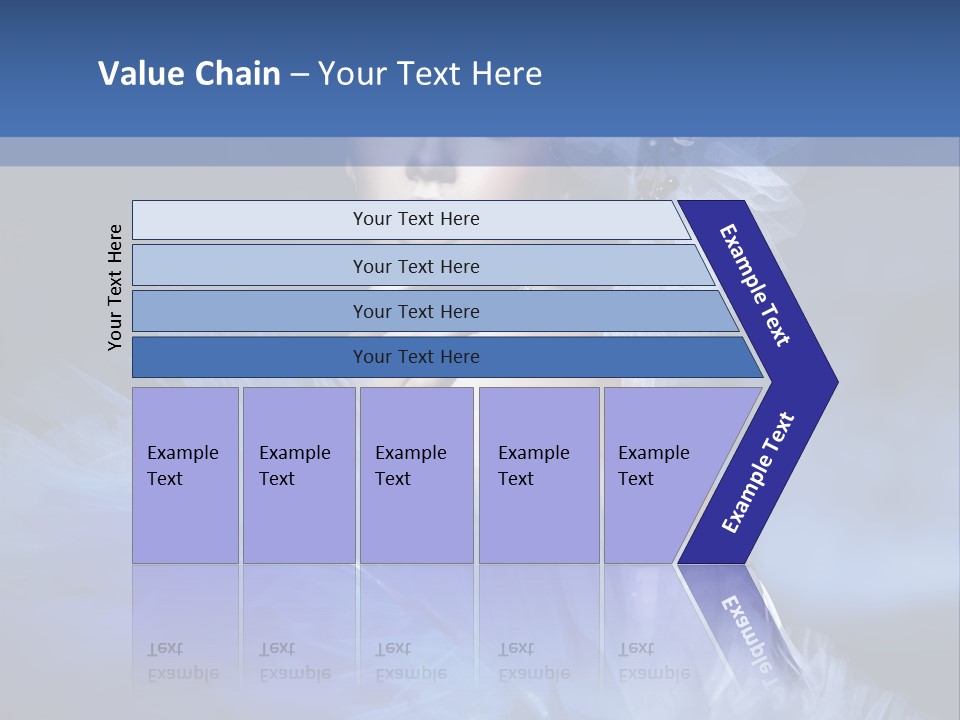 Value Chain – Your Text Here

Your Text Here

Your Text Here

Your Text Here

Your Text Here

Your Text Here

Example Text

Example Text

Example Text

Example Text

Example Text

Example Text

Example Text